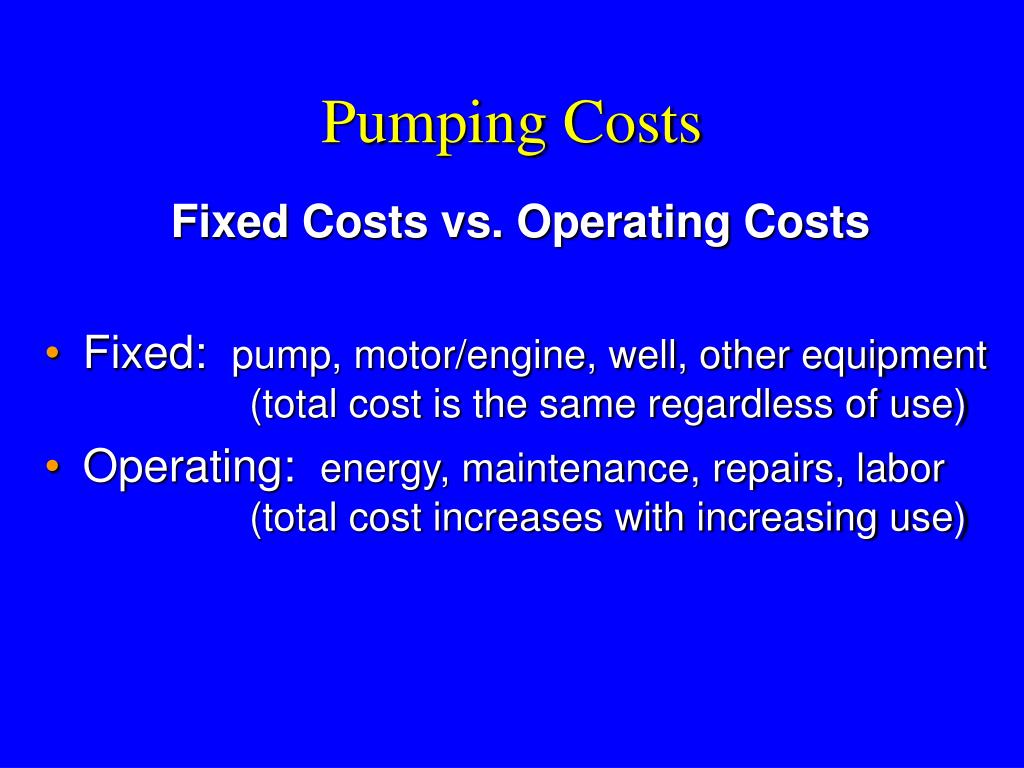 Pumping Costs

Fixed Costs vs. Operating Costs

• Fixed: pump, motor/engine, well, other equipment (total cost is the same regardless of use)
• Operating: energy, maintenance, repairs, labor (total cost increases with increasing use)